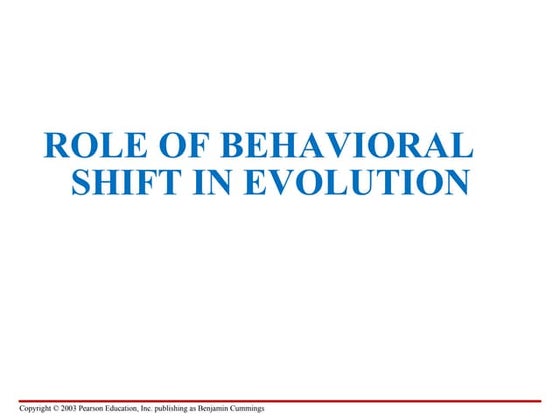 ROLE OF BEHAVIORAL SHIFT IN EVOLUTION

Copyright © 2003 Pearson Education, Inc. publishing as Benjamin Cummings